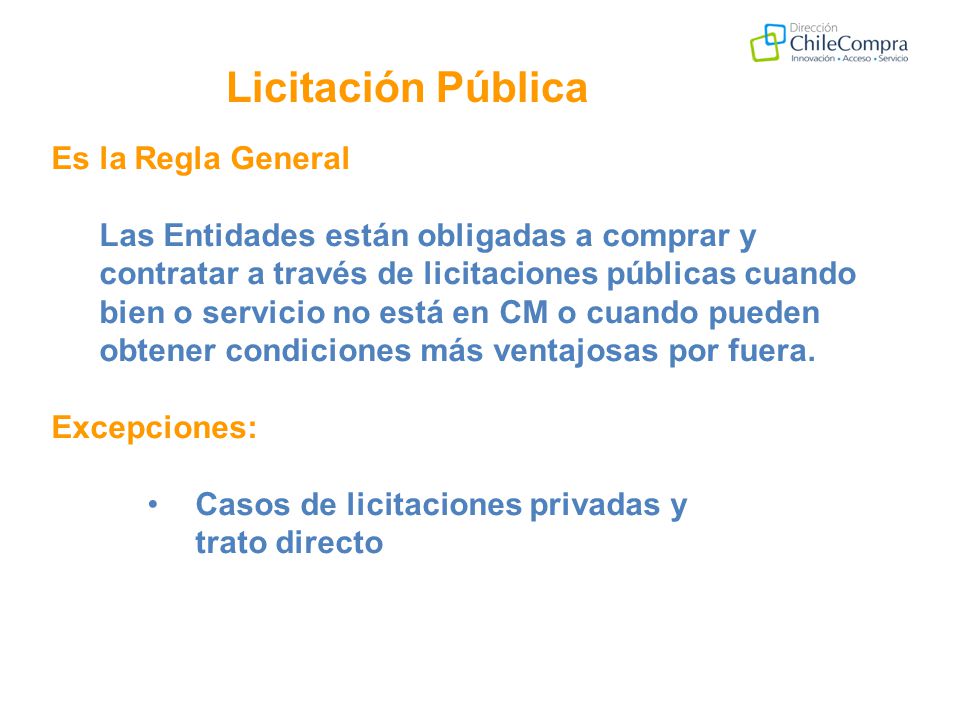 Dirección
ChileCompra
Innovación • Acceso • Servicio

Licitación Pública

Es la Regla General

Las Entidades están obligadas a comprar y contratar a través de licitaciones públicas cuando bien o servicio no está en CM o cuando pueden obtener condiciones más ventajosas por fuera.

Excepciones:

• Casos de licitaciones privadas y trato directo